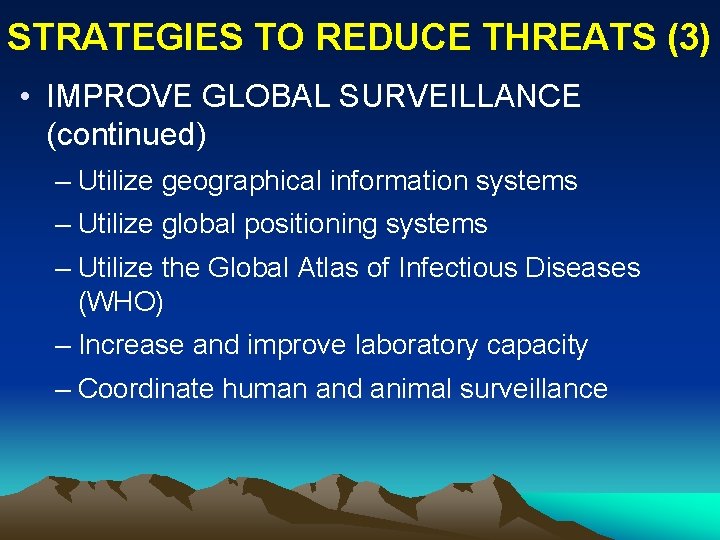 STRATEGIES TO REDUCE THREATS (3)

• IMPROVE GLOBAL SURVEILLANCE (continued)

– Utilize geographical information systems

– Utilize global positioning systems

– Utilize the Global Atlas of Infectious Diseases (WHO)

– Increase and improve laboratory capacity

– Coordinate human and animal surveillance